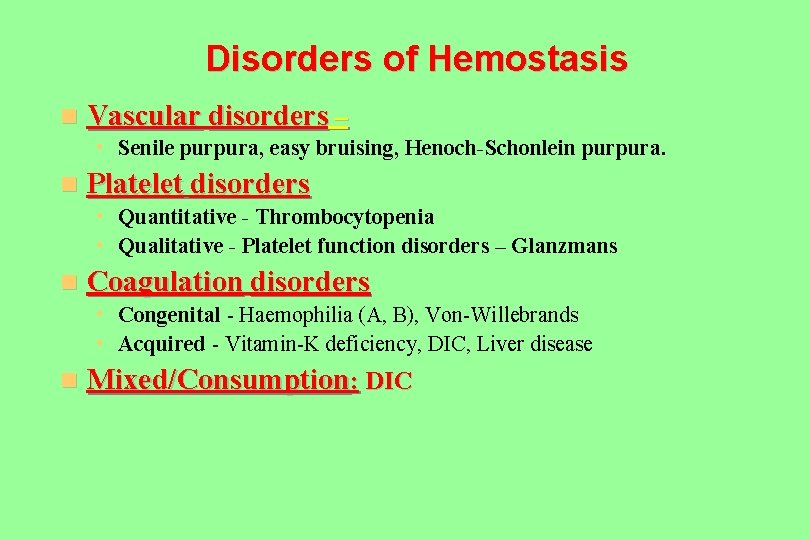 Disorders of Hemostasis

Vascular disorders –

Senile purpura, easy bruising, Henoch-Schonlein purpura.

Platelet disorders

Quantitative - Thrombocytopenia

Qualitative - Platelet function disorders – Glanzmans

Coagulation disorders

Congenital - Haemophilia (A, B), Von-Willebrands

Acquired - Vitamin-K deficiency, DIC, Liver disease

Mixed/Consumption: DIC